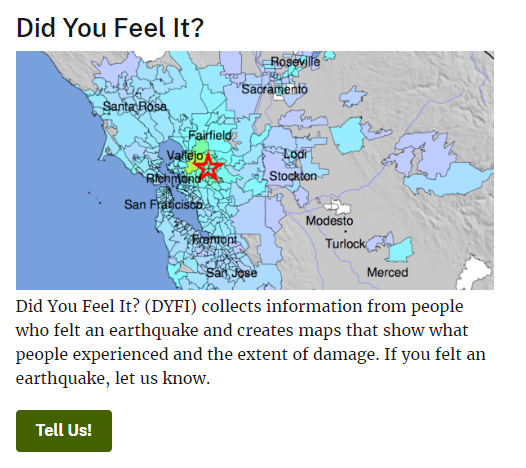 Did You Feel It?

Roseville
Sacramento
Santa Rosa
Fairfield
Vallejo
Lodi
Richmond
Stockton
San Francisco
Modesto
Fremont
Turlock
San Jose
Merced

Did You Feel It? (DYFI) collects information from people who felt an earthquake and creates maps that show what people experienced and the extent of damage. If you felt an earthquake, let us know.

Tell Us!